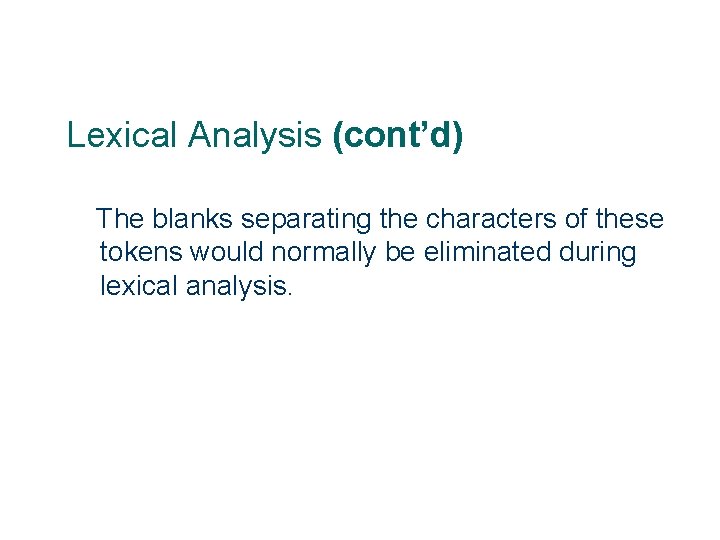 Lexical Analysis (cont’d)

The blanks separating the characters of these tokens would normally be eliminated during lexical analysis.